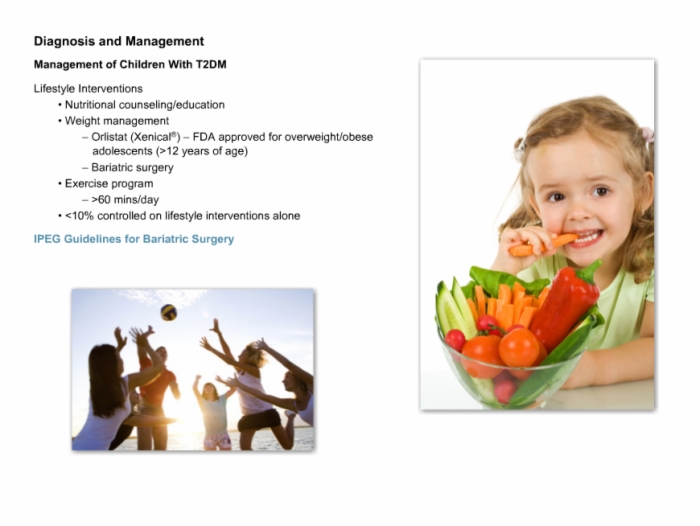 Diagnosis and Management

Management of Children With T2DM

Lifestyle Interventions
• Nutritional counseling/education
• Weight management
– Orlistat (Xenical®) – FDA approved for overweight/obese adolescents (>12 years of age)
– Bariatric surgery
• Exercise program
– >60 mins/day
• <10% controlled on lifestyle interventions alone

IPEG Guidelines for Bariatric Surgery